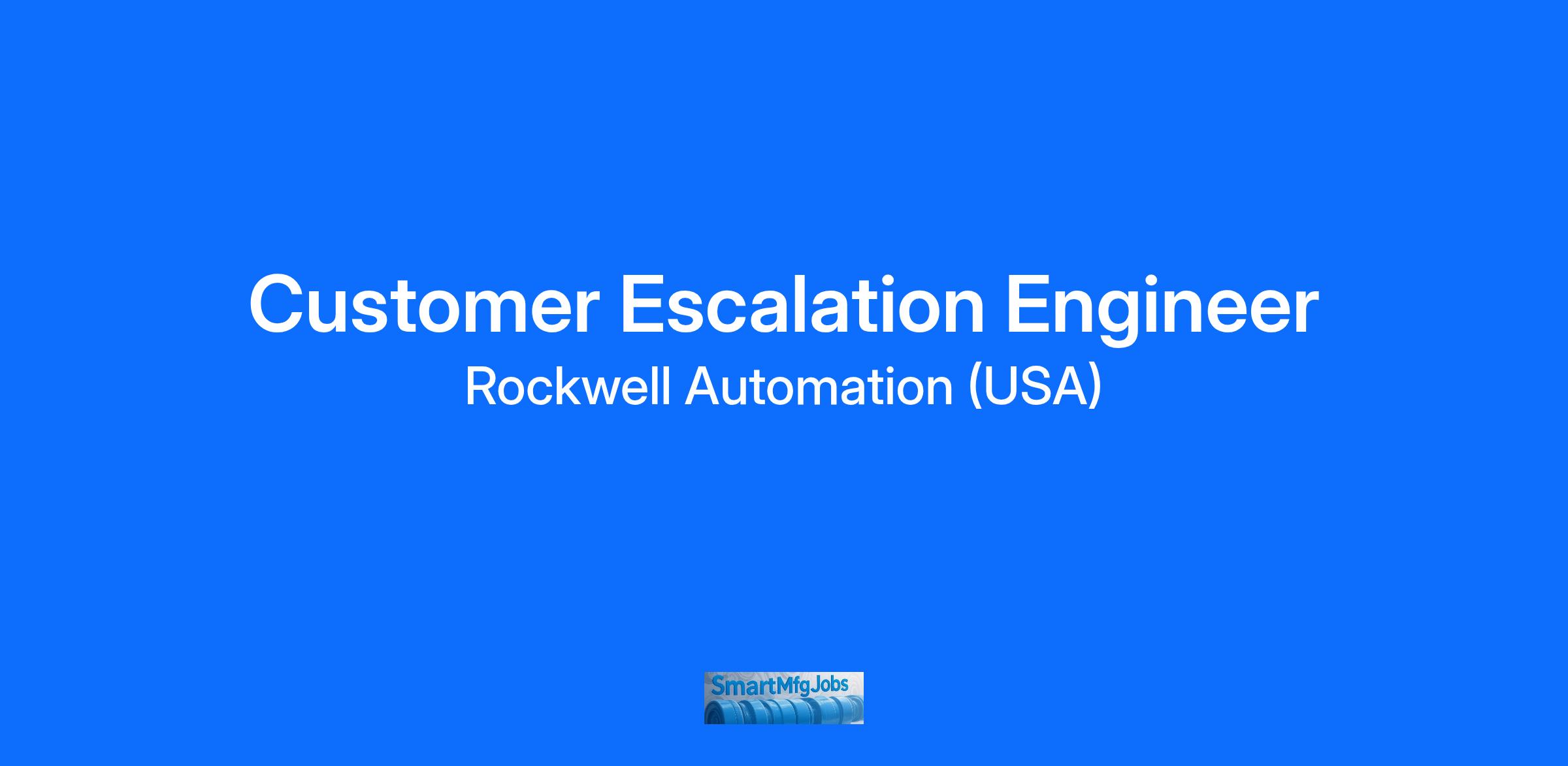 Customer Escalation Engineer

Rockwell Automation (USA)

SmartMfgJobs